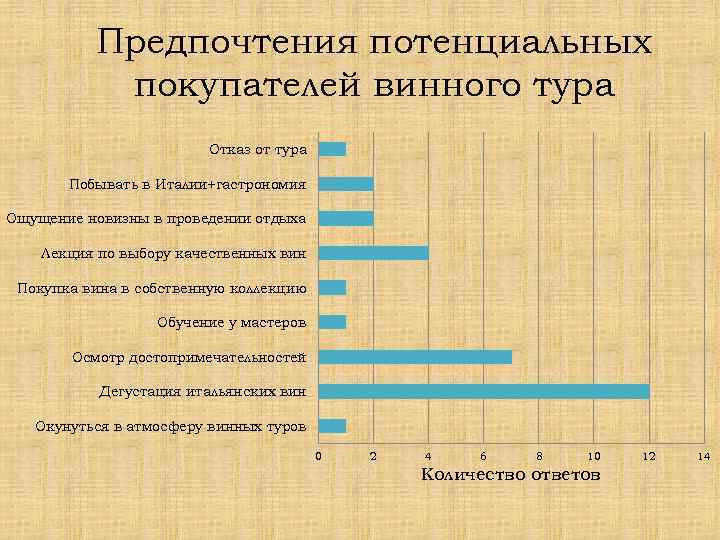 Предпочтения потенциальных покупателей винного тура

Отказ от тура
Побывать в Италии+гастрономия
Ощущение новизны в проведении отдыха
Лекция по выбору качественных вин
Покупка вина в собственную коллекцию
Обучение у мастеров
Осмотр достопримечательностей
Дегустация итальянских вин
Окунуться в атмосферу винных туров

0 2 4 6 8 10 12 14

Количество ответов